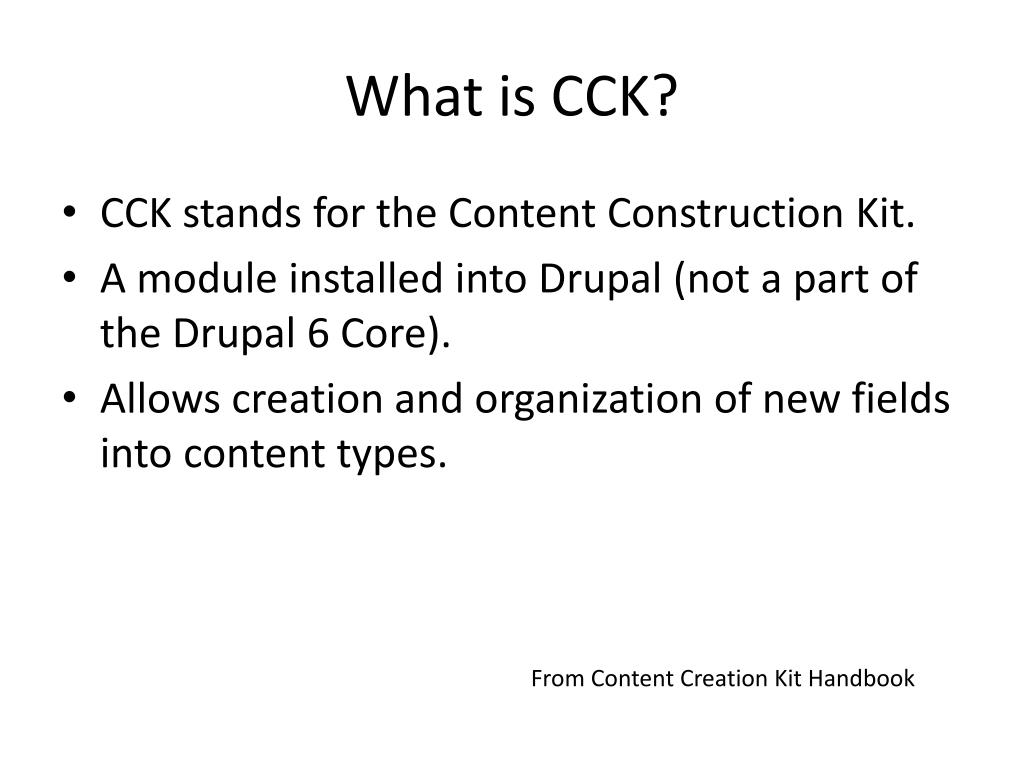 What is CCK?

• CCK stands for the Content Construction Kit.
• A module installed into Drupal (not a part of the Drupal 6 Core).
• Allows creation and organization of new fields into content types.

From Content Creation Kit Handbook